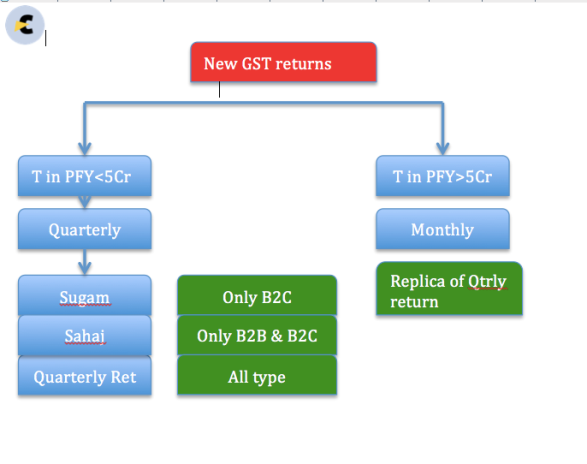 New GST returns

T in PFY<5Cr

Quarterly

Sugam

Sahaj

Quarterly Ret

Only B2C

Only B2B & B2C

All type

T in PFY>5Cr

Monthly

Replica of Qtrly return